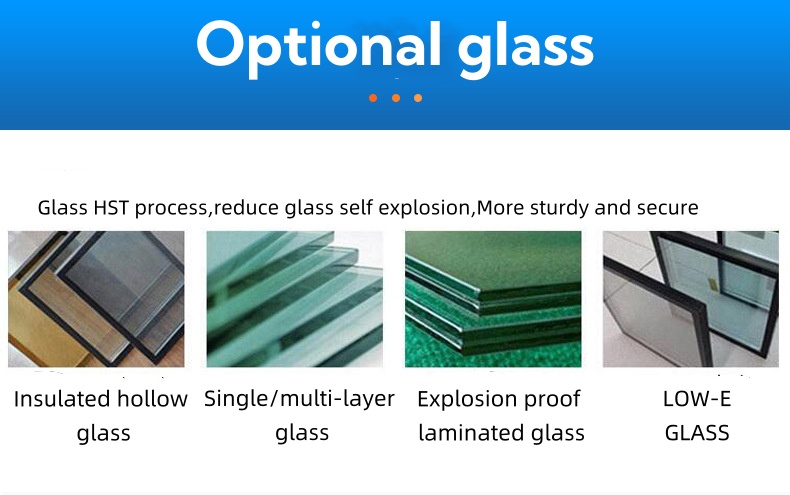 Optional glass

Glass HST process,reduce glass self explosion,More sturdy and secure

Insulated hollow glass

Single/multi-layer glass

Explosion proof laminated glass

LOW-E GLASS